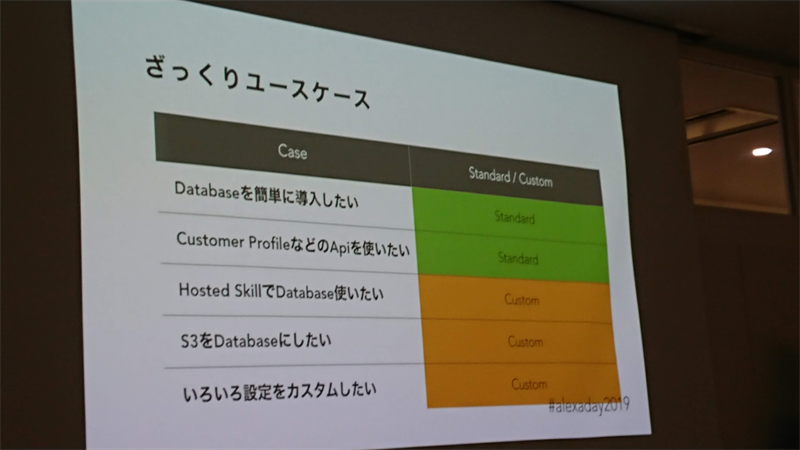 ざっくりユースケース

| Case | Standard / Custom |
|---|---|
| Databaseを簡単に導入したい | Standard |
| Customer ProfileなどのApiを使いたい | Standard |
| Hosted SkillでDatabase使いたい | Custom |
| S3をDatabaseにしたい | Custom |
| いろいろ設定をカスタムしたい | Custom |

#alexaday2019